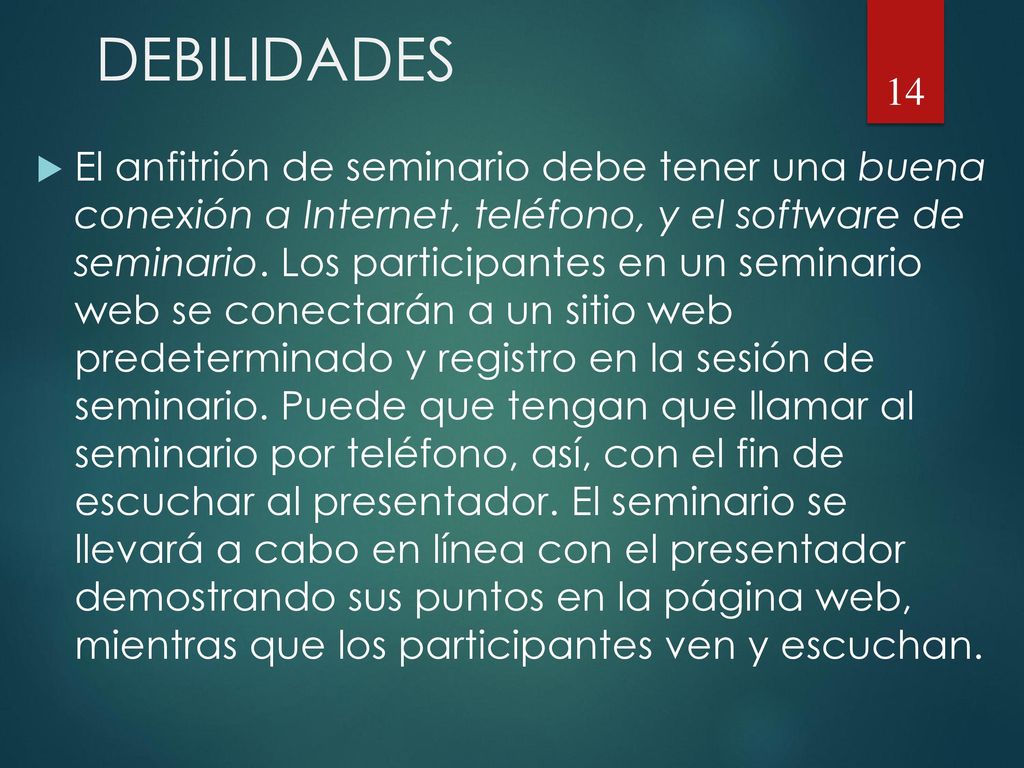 DEBILIDADES

14

El anfitrión de seminario debe tener una buena conexión a Internet, teléfono, y el software de seminario. Los participantes en un seminario web se conectarán a un sitio web predeterminado y registro en la sesión de seminario. Puede que tengan que llamar al seminario por teléfono, así, con el fin de escuchar al presentador. El seminario se llevará a cabo en línea con el presentador demostrando sus puntos en la página web, mientras que los participantes ven y escuchan.